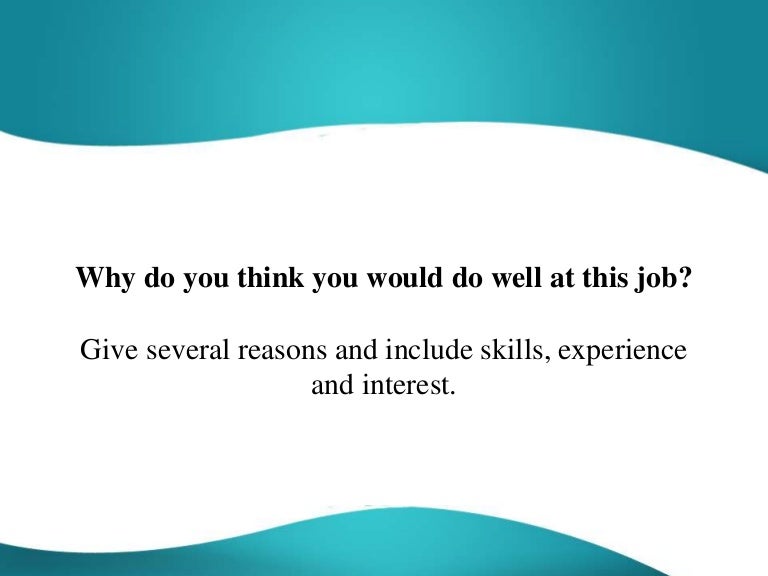 Why do you think you would do well at this job?

Give several reasons and include skills, experience and interest.